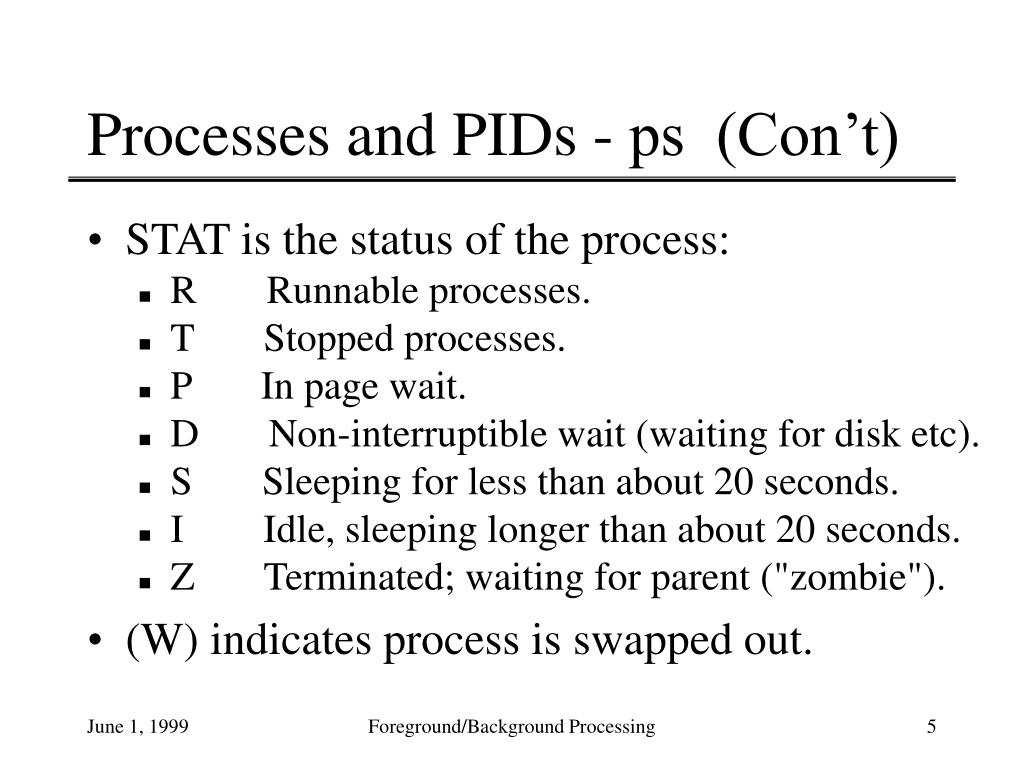 Processes and PIDs - ps (Con’t)

• STAT is the status of the process:
  ▪ R Runnable processes.
  ▪ T Stopped processes.
  ▪ P In page wait.
  ▪ D Non-interruptible wait (waiting for disk etc).
  ▪ S Sleeping for less than about 20 seconds.
  ▪ I Idle, sleeping longer than about 20 seconds.
  ▪ Z Terminated; waiting for parent ("zombie").
• (W) indicates process is swapped out.

June 1, 1999 Foreground/Background Processing 5